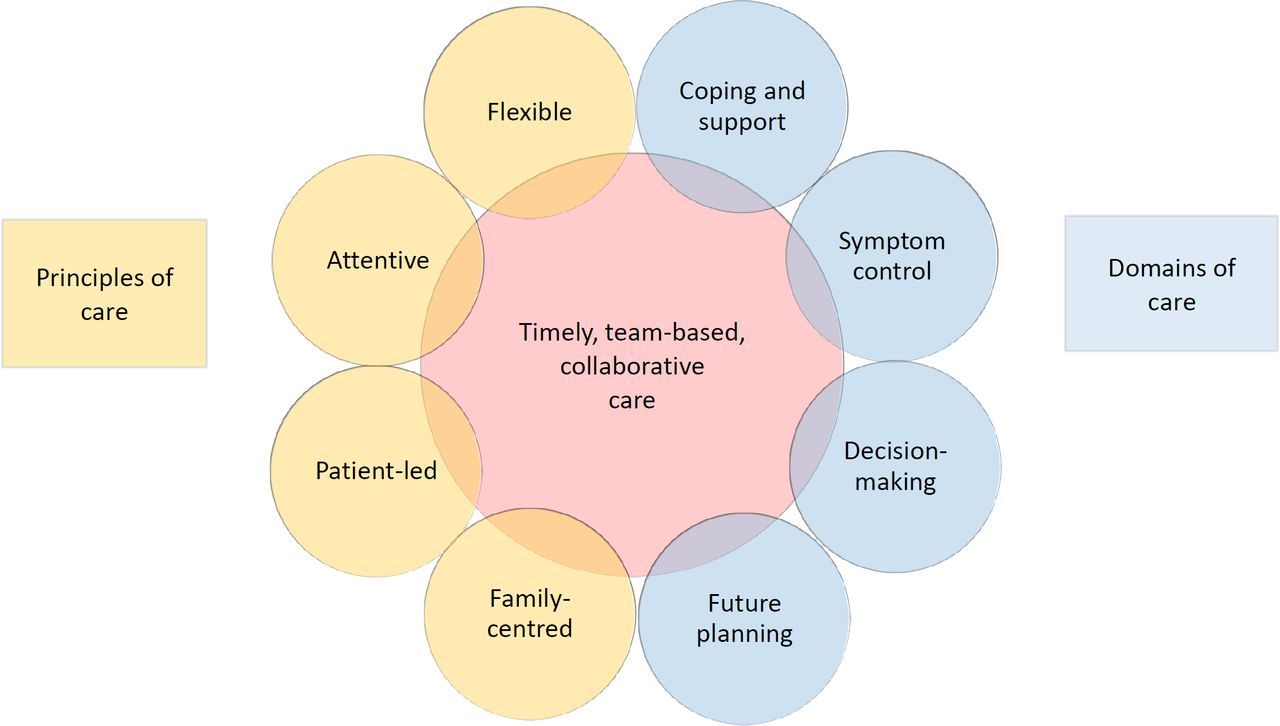 Principles of care

Flexible

Attentive

Patient-led

Family-centred

Timely, team-based, collaborative care

Coping and support

Symptom control

Decision-making

Future planning

Domains of care